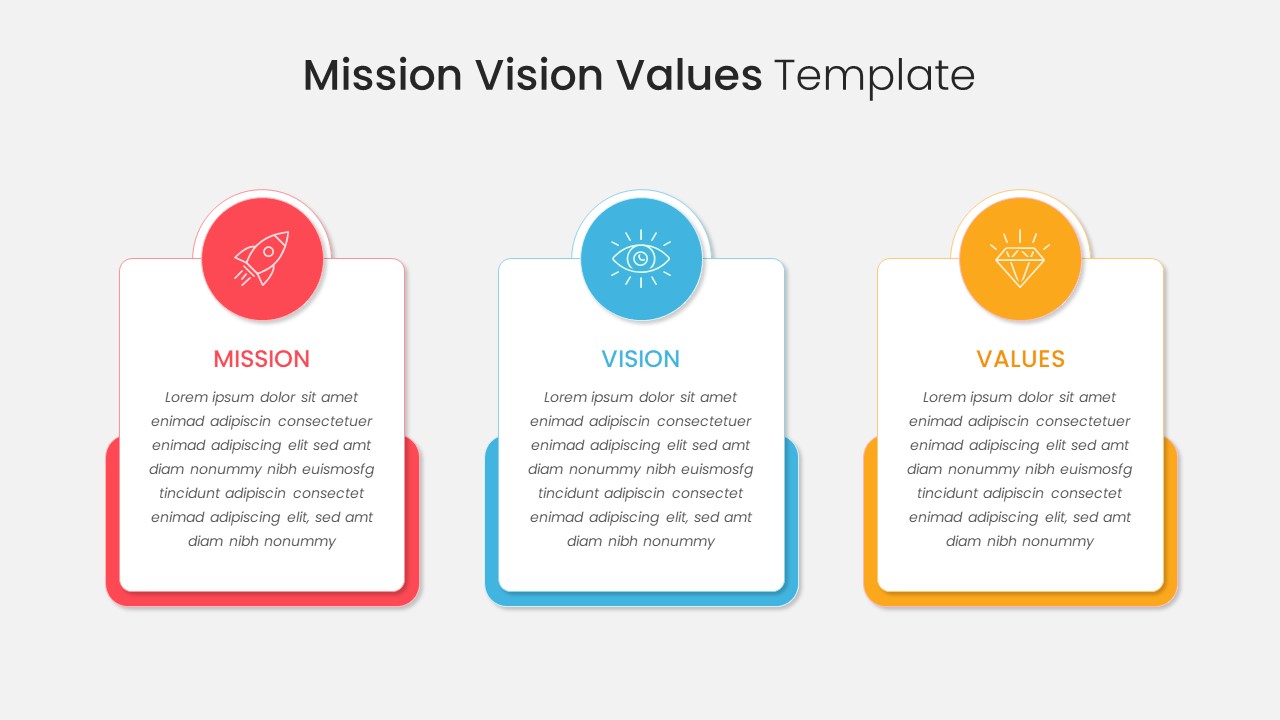 Mission Vision Values Template

MISSION

Lorem ipsum dolor sit amet enimad adipiscin consectetuer enimad adipiscing elit sed amt diam nonummy nibh euismosfg tincidunt adipiscin consectet enimad adipiscing elit, sed amt diam nibh nonummy

VISION

Lorem ipsum dolor sit amet enimad adipiscin consectetuer enimad adipiscing elit sed amt diam nonummy nibh euismosfg tincidunt adipiscin consectet enimad adipiscing elit, sed amt diam nibh nonummy

VALUES

Lorem ipsum dolor sit amet enimad adipiscin consectetuer enimad adipiscing elit sed amt diam nonummy nibh euismosfg tincidunt adipiscin consectet enimad adipiscing elit, sed amt diam nibh nonummy